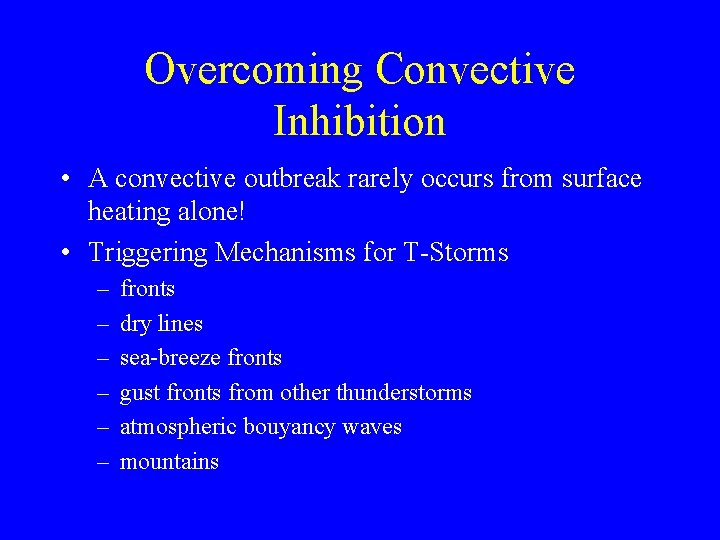 Overcoming Convective Inhibition

• A convective outbreak rarely occurs from surface heating alone!

• Triggering Mechanisms for T-Storms
– fronts
– dry lines
– sea-breeze fronts
– gust fronts from other thunderstorms
– atmospheric bouyancy waves
– mountains